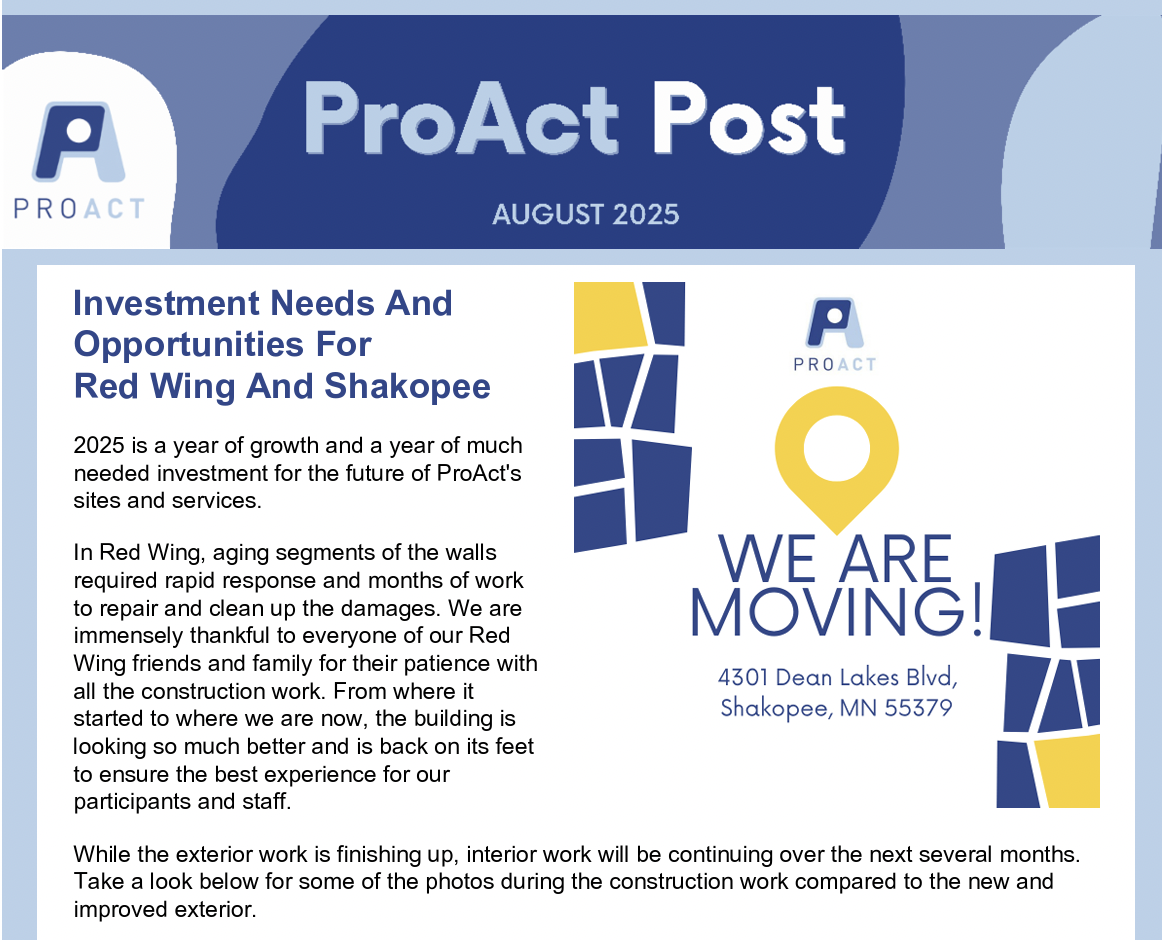 PROACT

ProAct Post

AUGUST 2025

Investment Needs And Opportunities For Red Wing And Shakopee

2025 is a year of growth and a year of much needed investment for the future of ProAct's sites and services.

In Red Wing, aging segments of the walls required rapid response and months of work to repair and clean up the damages. We are immensely thankful to everyone of our Red Wing friends and family for their patience with all the construction work. From where it started to where we are now, the building is looking so much better and is back on its feet to ensure the best experience for our participants and staff.

PROACT

WE ARE MOVING!

4301 Dean Lakes Blvd, Shakopee, MN 55379

While the exterior work is finishing up, interior work will be continuing over the next several months. Take a look below for some of the photos during the construction work compared to the new and improved exterior.